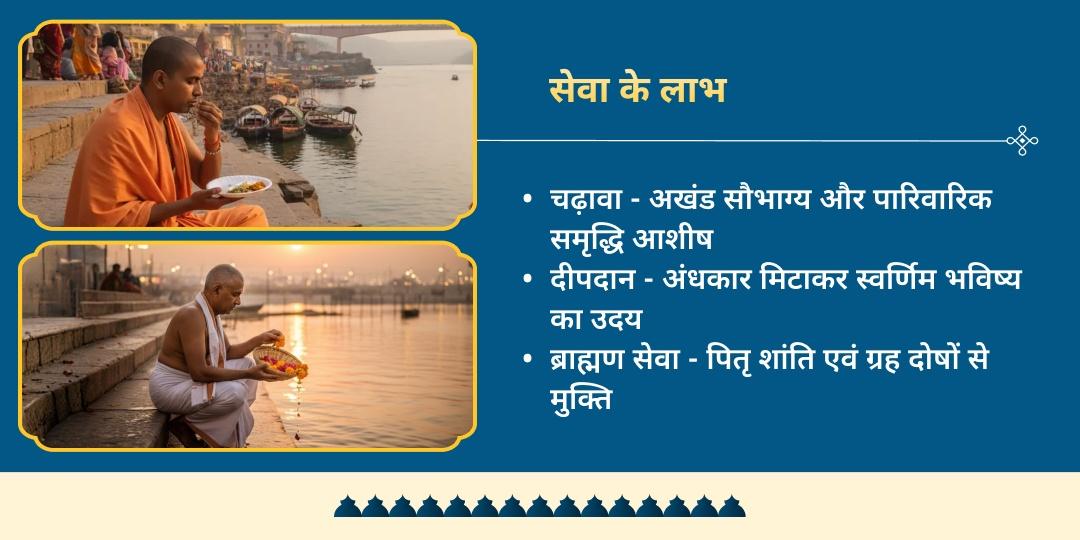 सेवा के लाभ

• चढ़ावा - अखंड सौभाग्य और पारिवारिक समृद्धि आशीष
• दीपदान - अंधकार मिटाकर स्वर्णिम भविष्य का उदय
• ब्राह्मण सेवा - पितृ शांति एवं ग्रह दोषों से मुक्ति